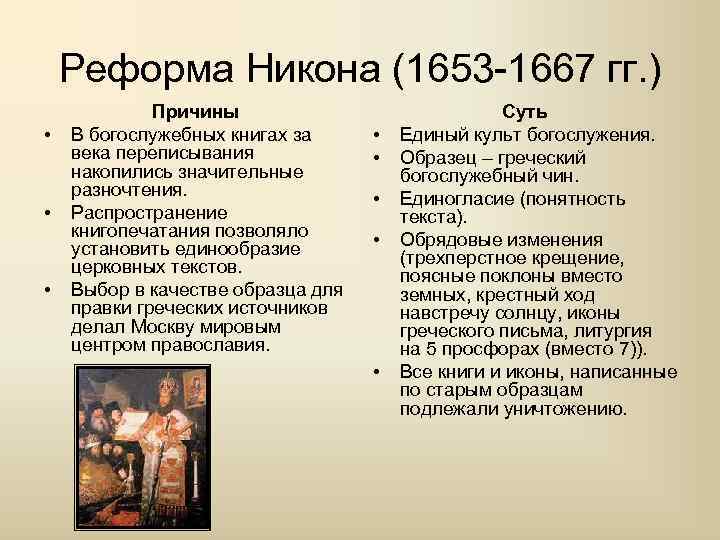 Реформа Никона (1653-1667 гг.)

Причины

• В богослужебных книгах за века переписывания накопились значительные разночтения.
• Распространение книгопечатания позволяло установить единообразие церковных текстов.
• Выбор в качестве образца для правки греческих источников делал Москву мировым центром православия.

Суть

• Единый культ богослужения.
• Образец – греческий богослужебный чин.
• Единогласие (понятность текста).
• Обрядовые изменения (трехперстное крещение, поясные поклоны вместо земных, крестный ход навстречу солнцу, иконы греческого письма, литургия на 5 просфорах (вместо 7)).
• Все книги и иконы, написанные по старым образцам подлежали уничтожению.